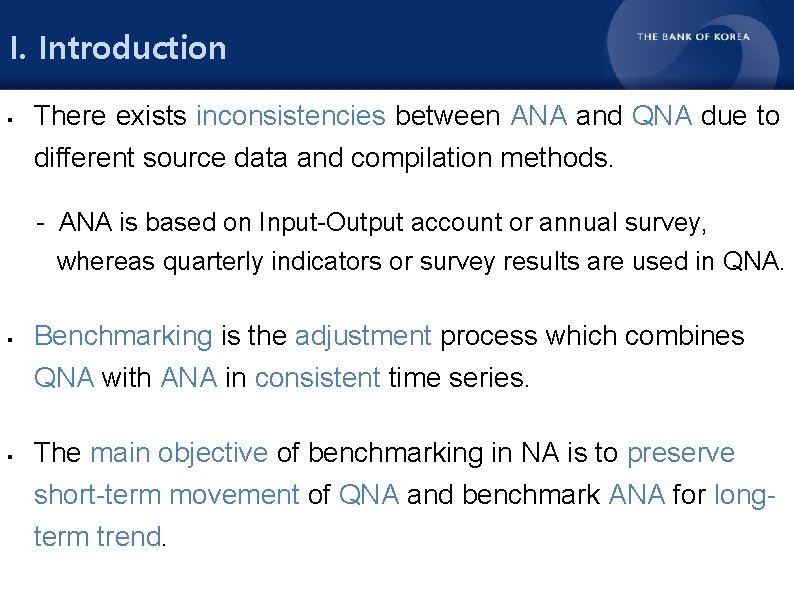 I. Introduction

THE BANK OF KOREA

▪ There exists inconsistencies between ANA and QNA due to different source data and compilation methods.

- ANA is based on Input-Output account or annual survey, whereas quarterly indicators or survey results are used in QNA.

▪ Benchmarking is the adjustment process which combines QNA with ANA in consistent time series.

▪ The main objective of benchmarking in NA is to preserve short-term movement of QNA and benchmark ANA for long-term trend.